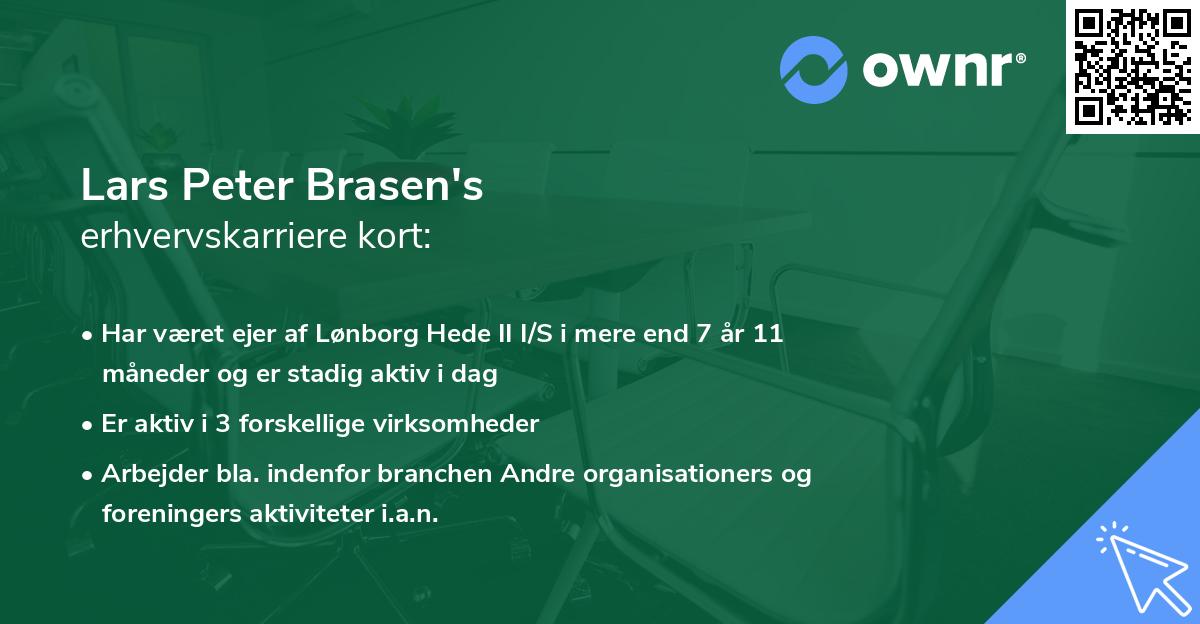 ownr®

Lars Peter Brasen's
erhvervskarriere kort:

• Har været ejer af Lønborg Hede II I/S i mere end 7 år 11 måneder og er stadig aktiv i dag

• Er aktiv i 3 forskellige virksomheder

• Arbejder bla. indenfor branchen Andre organisationers og foreningers aktiviteter i.a.n.